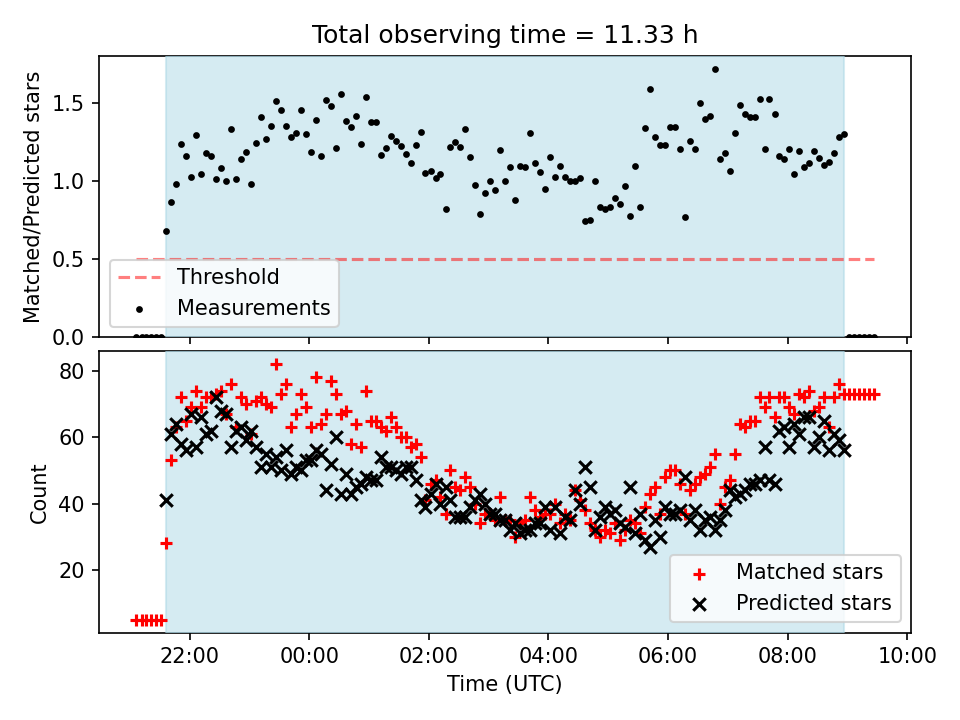 Total observing time = 11.33 h

Matched/Predicted stars

1.5
1.0
0.5
0.0

Threshold
Measurements

Count

80
60
40
20

Matched stars
Predicted stars

22:00
00:00
02:00
04:00
06:00
08:00
10:00

Time (UTC)